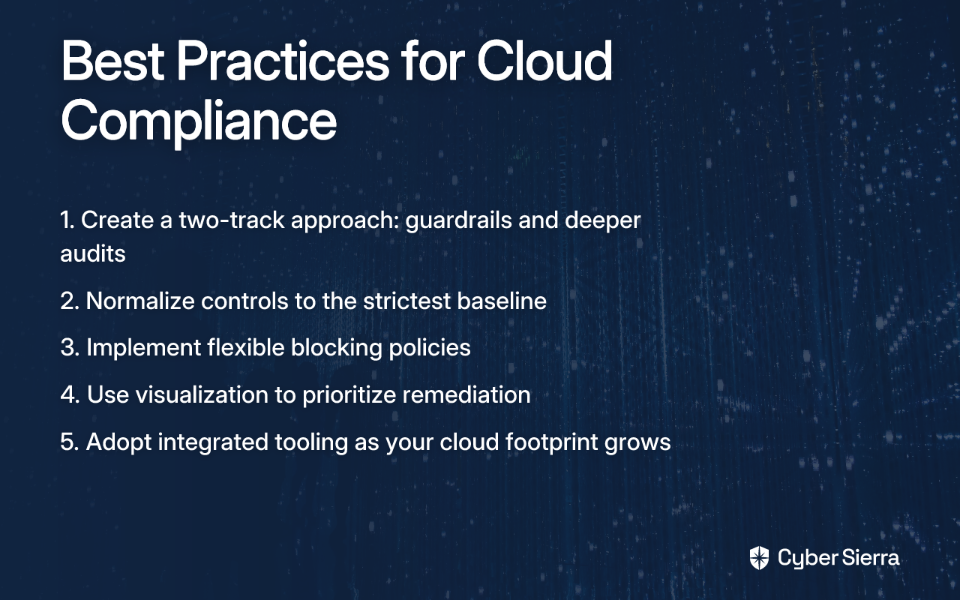 Best Practices for Cloud Compliance

1. Create a two-track approach: guardrails and deeper audits

2. Normalize controls to the strictest baseline

3. Implement flexible blocking policies

4. Use visualization to prioritize remediation

5. Adopt integrated tooling as your cloud footprint grows

Cyber Sierra